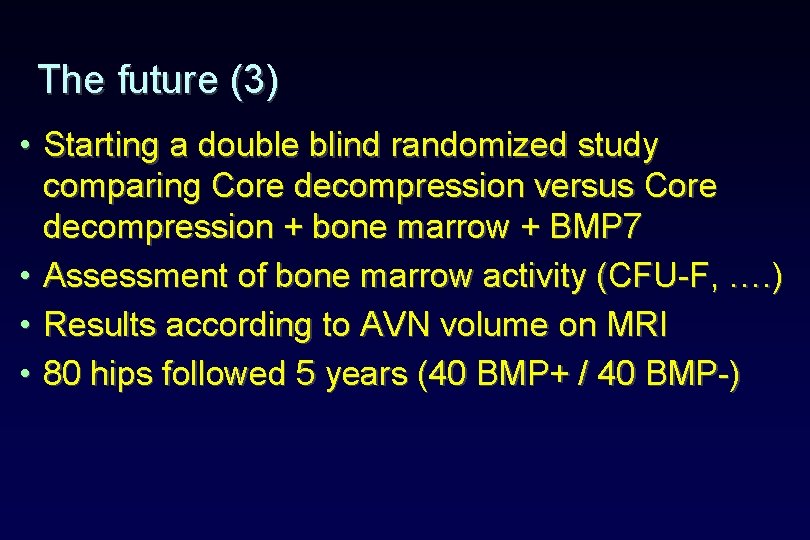 The future (3)

• Starting a double blind randomized study comparing Core decompression versus Core decompression + bone marrow + BMP7
• Assessment of bone marrow activity (CFU-F, ….)
• Results according to AVN volume on MRI
• 80 hips followed 5 years (40 BMP+ / 40 BMP-)